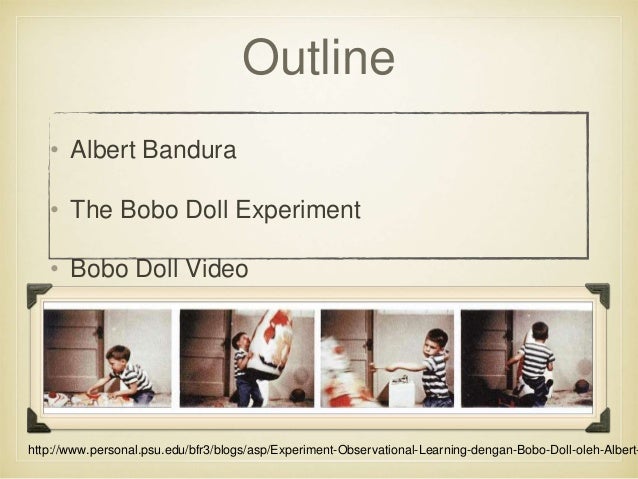 Outline

• Albert Bandura

• The Bobo Doll Experiment

• Bobo Doll Video

http://www.personal.psu.edu/bfr3/blogs/asp/Experiment-Observational-Learning-dengan-Bobo-Doll-oleh-Albert-